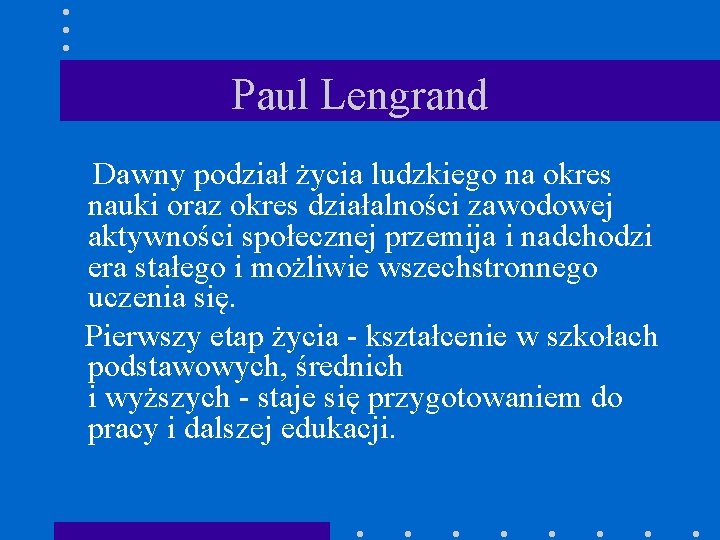 Paul Lengrand

Dawny podział życia ludzkiego na okres nauki oraz okres działalności zawodowej aktywności społecznej przemija i nadchodzi era stałego i możliwie wszechstronnego uczenia się.

Pierwszy etap życia - kształcenie w szkołach podstawowych, średnich i wyższych - staje się przygotowaniem do pracy i dalszej edukacji.